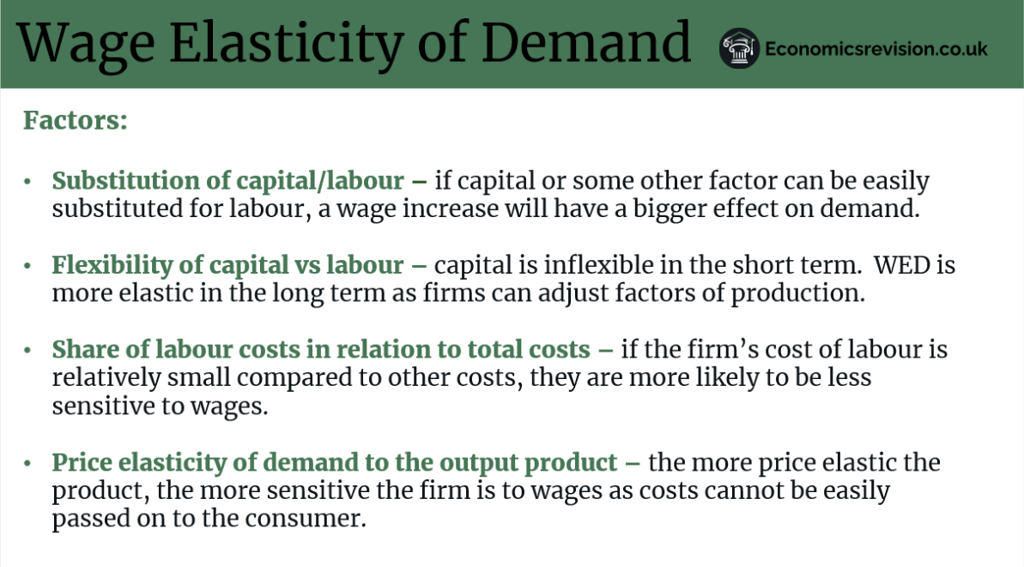 Wage Elasticity of Demand

Economicsrevision.co.uk

Factors:

• Substitution of capital/labour – if capital or some other factor can be easily substituted for labour, a wage increase will have a bigger effect on demand.

• Flexibility of capital vs labour – capital is inflexible in the short term. WED is more elastic in the long term as firms can adjust factors of production.

• Share of labour costs in relation to total costs – if the firm's cost of labour is relatively small compared to other costs, they are more likely to be less sensitive to wages.

• Price elasticity of demand to the output product – the more price elastic the product, the more sensitive the firm is to wages as costs cannot be easily passed on to the consumer.